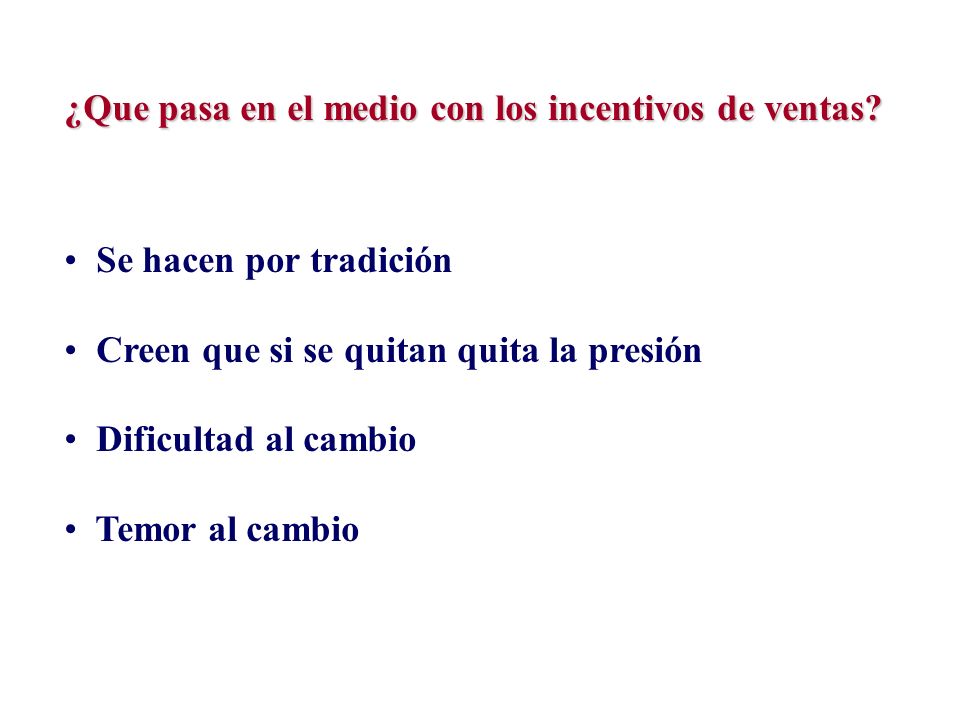 ¿Que pasa en el medio con los incentivos de ventas?

• Se hacen por tradición

• Creen que si se quitan quita la presión

• Dificultad al cambio

• Temor al cambio